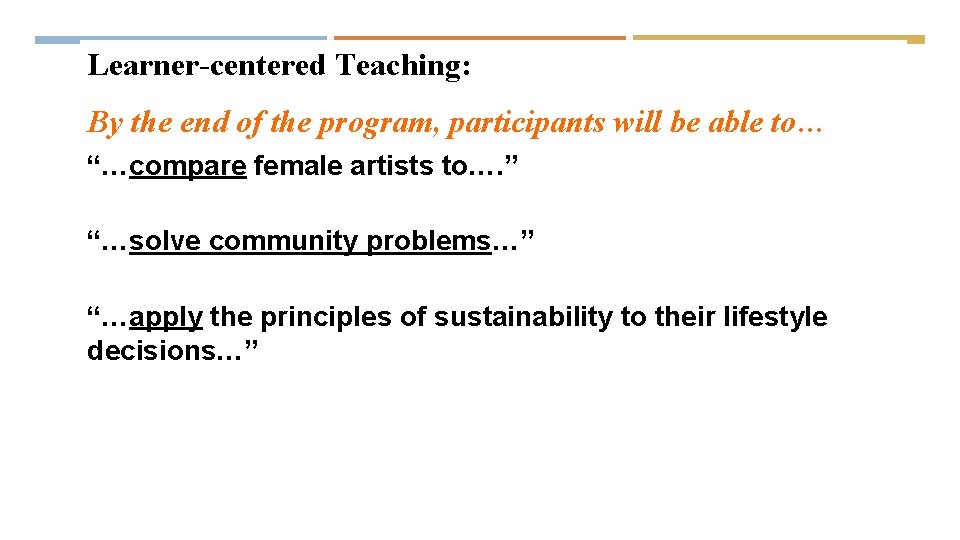 Learner-centered Teaching:

By the end of the program, participants will be able to…

“…compare female artists to.…”

“…solve community problems…”

“…apply the principles of sustainability to their lifestyle decisions…”